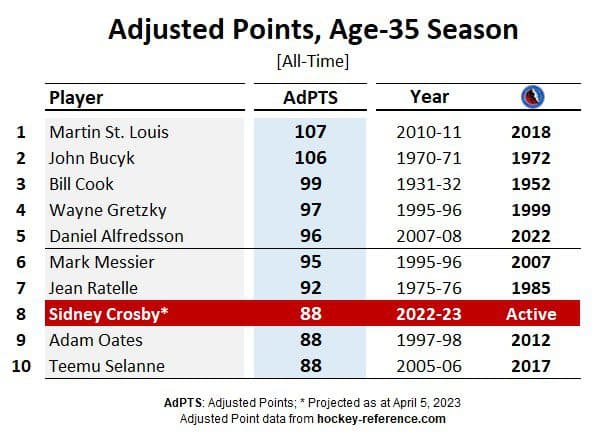 Adjusted Points, Age-35 Season
[All-Time]

| | Player | AdPTS | Year | |
|---|---|---|---|---|
| 1 | Martin St. Louis | 107 | 2010-11 | 2018 |
| 2 | John Bucyk | 106 | 1970-71 | 1972 |
| 3 | Bill Cook | 99 | 1931-32 | 1952 |
| 4 | Wayne Gretzky | 97 | 1995-96 | 1999 |
| 5 | Daniel Alfredsson | 96 | 2007-08 | 2022 |
| 6 | Mark Messier | 95 | 1995-96 | 2007 |
| 7 | Jean Ratelle | 92 | 1975-76 | 1985 |
| 8 | Sidney Crosby* | 88 | 2022-23 | Active |
| 9 | Adam Oates | 88 | 1997-98 | 2012 |
| 10 | Teemu Selanne | 88 | 2005-06 | 2017 |

AdPTS: Adjusted Points; * Projected as at April 5, 2023
Adjusted Point data from hockey-reference.com